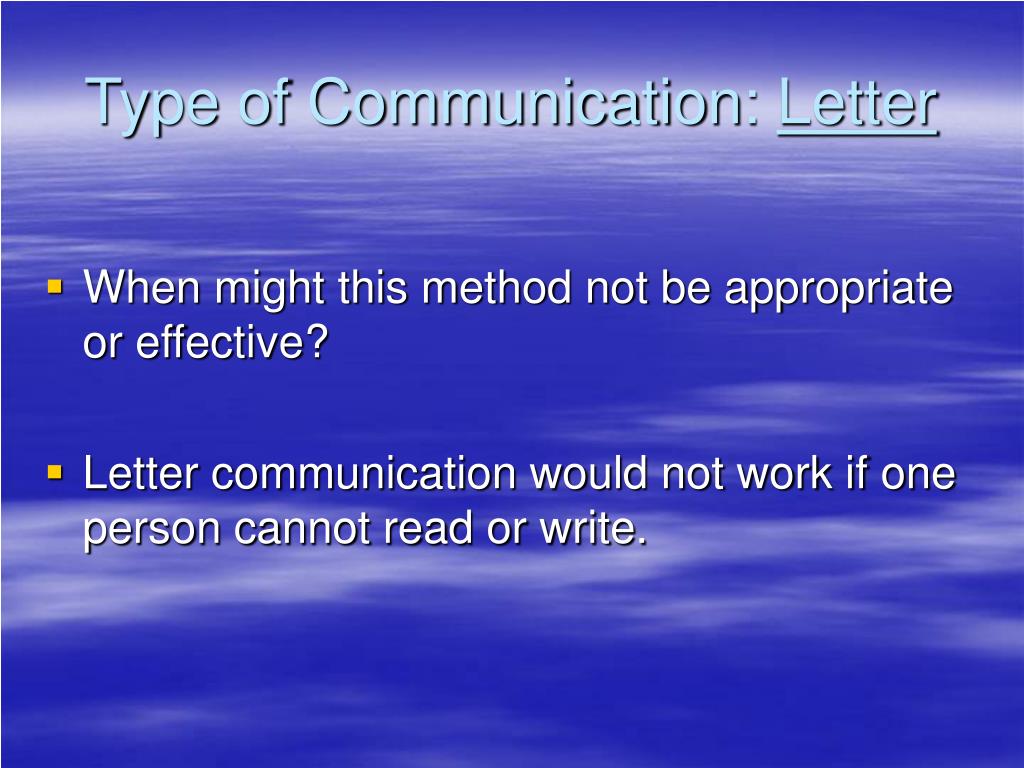 Type of Communication: Letter

▪ When might this method not be appropriate or effective?

▪ Letter communication would not work if one person cannot read or write.